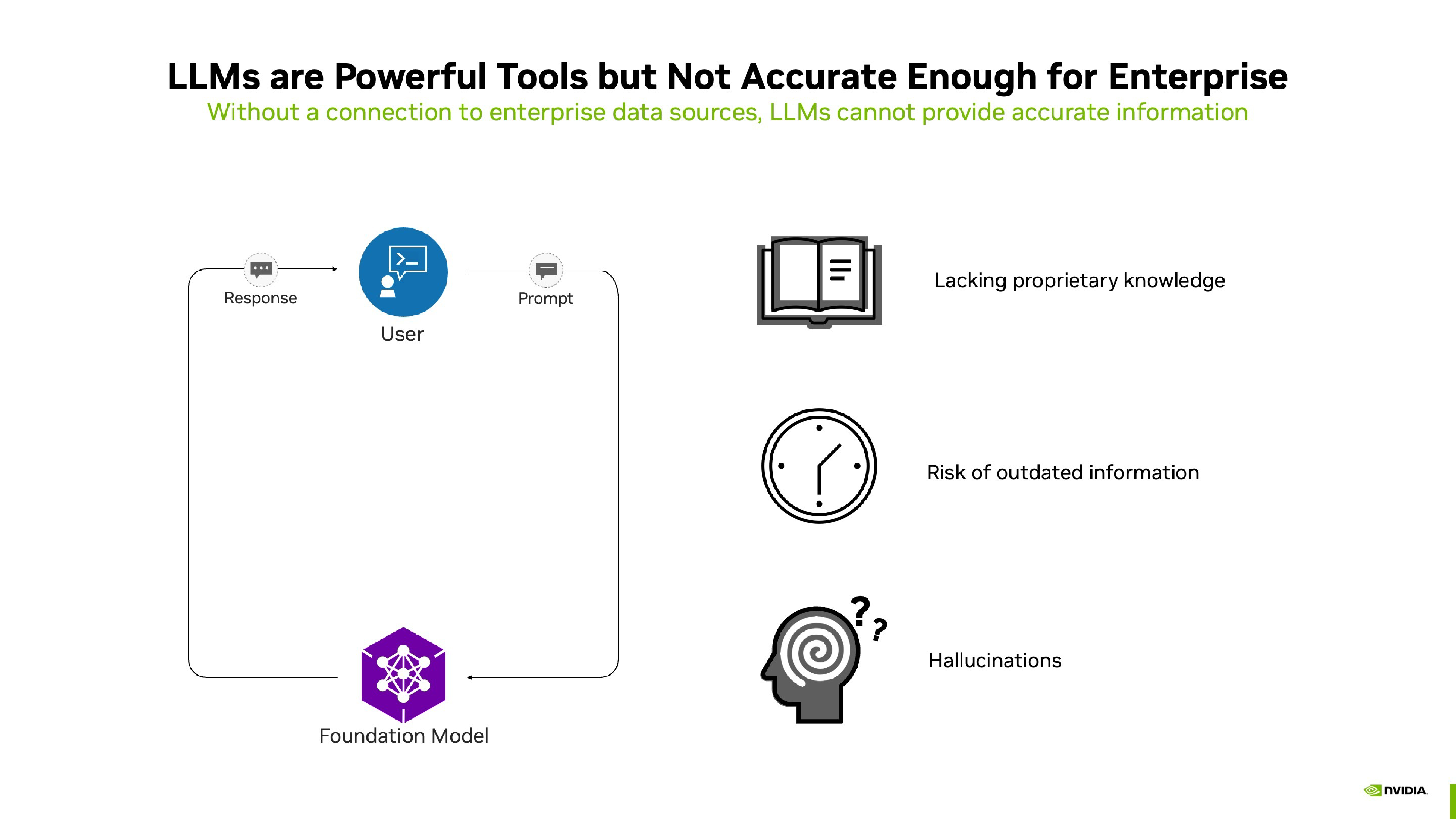 LLMs are Powerful Tools but Not Accurate Enough for Enterprise
Without a connection to enterprise data sources, LLMs cannot provide accurate information

Response
User
Prompt
Foundation Model

Lacking proprietary knowledge

Risk of outdated information

Hallucinations

NVIDIA.